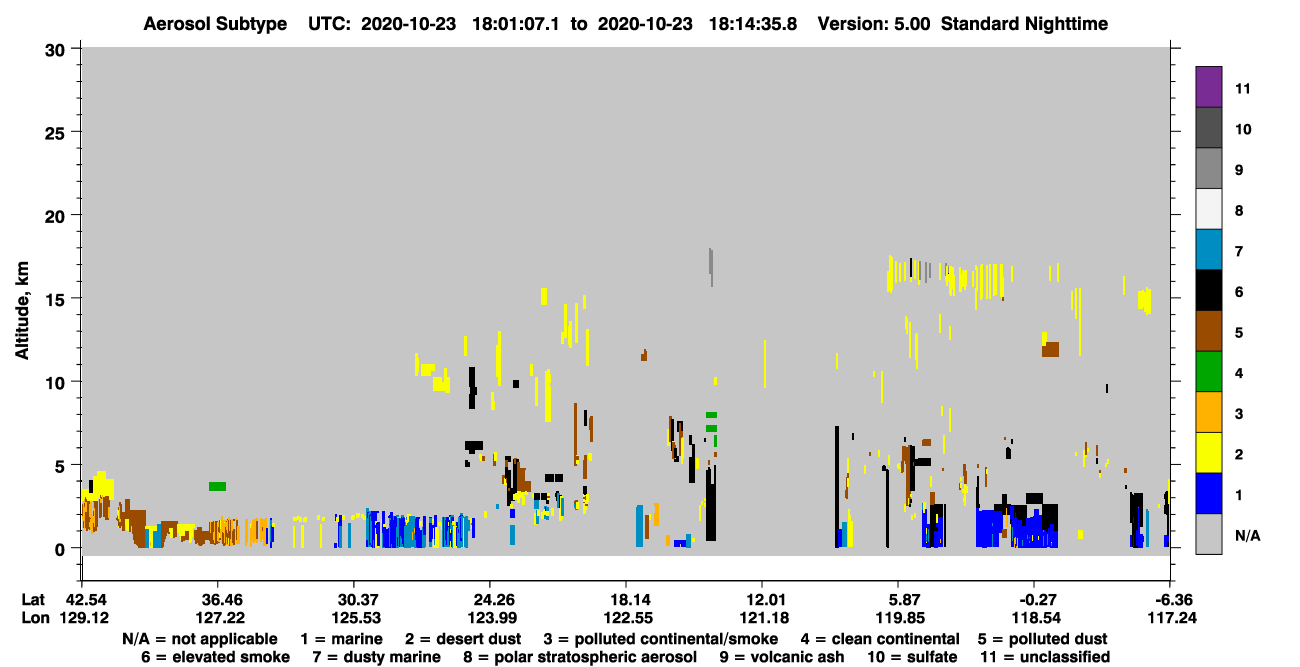 Aerosol Subtype UTC: 2020-10-23 18:01:07.1 to 2020-10-23 18:14:35.8 Version: 5.00 Standard Nighttime

Altitude, km

30
25
20
15
10
5
0

11
10
9
8
7
6
5
4
3
2
1
N/A

| Lat | 42.54 | 36.46 | 30.37 | 24.26 | 18.14 | 12.01 | 5.87 | -0.27 | -6.36 |
|---|---|---|---|---|---|---|---|---|---|
| Lon | 129.12 | 127.22 | 125.53 | 123.99 | 122.55 | 121.18 | 119.85 | 118.54 | 117.24 |

N/A = not applicable 1 = marine 2 = desert dust 3 = polluted continental/smoke 4 = clean continental 5 = polluted dust
6 = elevated smoke 7 = dusty marine 8 = polar stratospheric aerosol 9 = volcanic ash 10 = sulfate 11 = unclassified